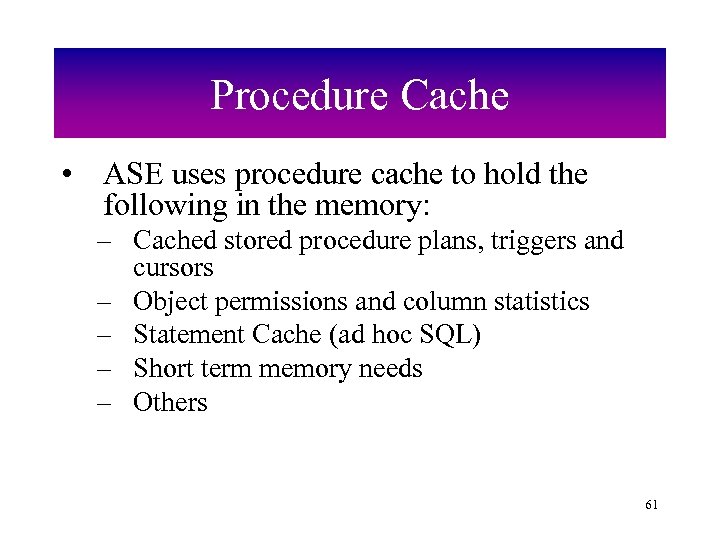 Procedure Cache

• ASE uses procedure cache to hold the following in the memory:
– Cached stored procedure plans, triggers and cursors
– Object permissions and column statistics
– Statement Cache (ad hoc SQL)
– Short term memory needs
– Others

61